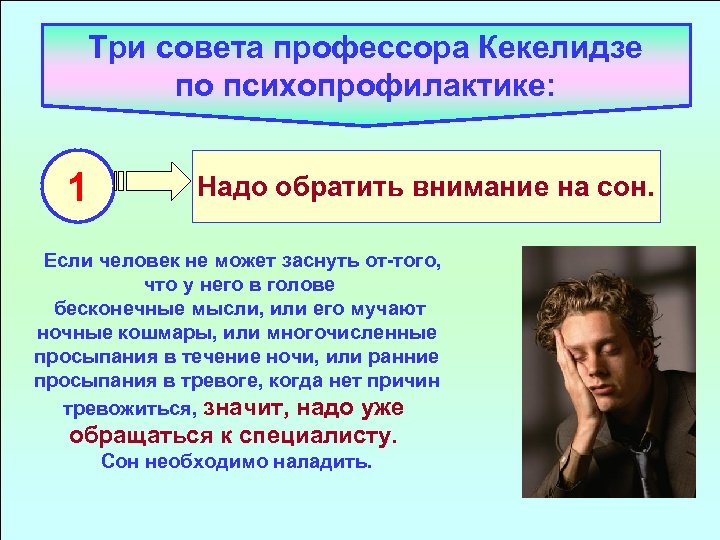 Три совета профессора Кекелидзе по психопрофилактике:

1

Надо обратить внимание на сон.

Если человек не может заснуть от-того, что у него в голове бесконечные мысли, или его мучают ночные кошмары, или многочисленные просыпания в течение ночи, или ранние просыпания в тревоге, когда нет причин тревожиться, значит, надо уже обращаться к специалисту. Сон необходимо наладить.